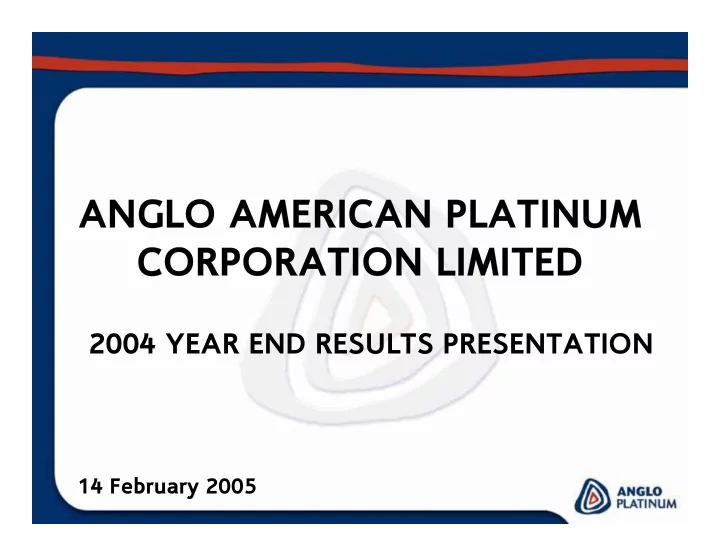 ANGLO AMERICAN PLATINUM CORPORATION LIMITED

2004 YEAR END RESULTS PRESENTATION

14 February 2005

ANGLO PLATINUM